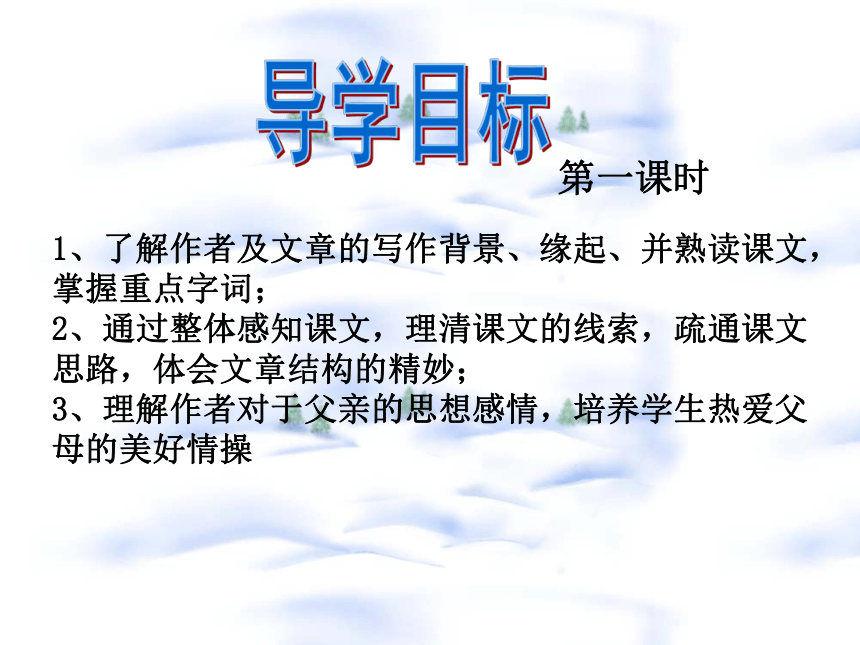 导学目标

第一课时

1、了解作者及文章的写作背景、缘起、并熟读课文，掌握重点字词；
2、通过整体感知课文，理清课文的线索，疏通课文思路，体会文章结构的精妙；
3、理解作者对于父亲的思想感情，培养学生热爱父母的美好情操